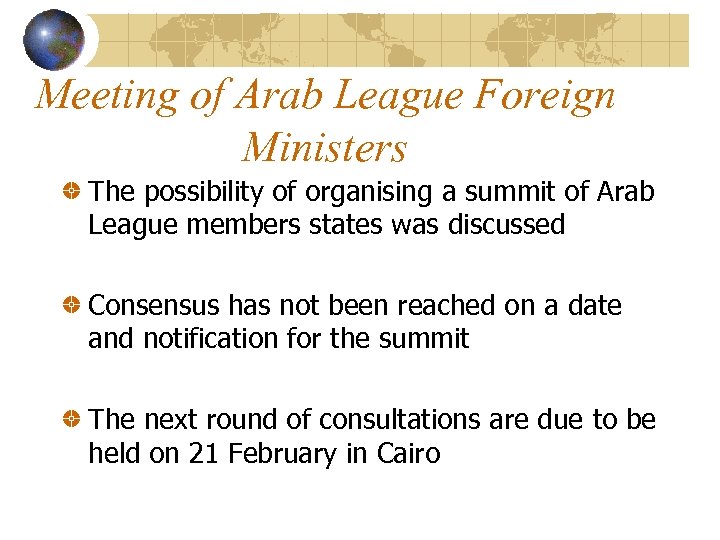 Meeting of Arab League Foreign Ministers

The possibility of organising a summit of Arab League members states was discussed

Consensus has not been reached on a date and notification for the summit

The next round of consultations are due to be held on 21 February in Cairo